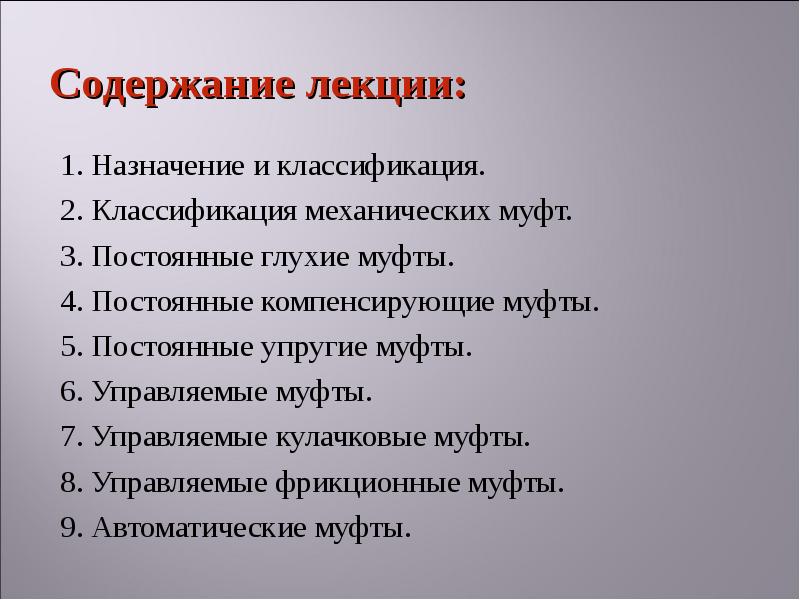 Содержание лекции:

1. Назначение и классификация.
2. Классификация механических муфт.
3. Постоянные глухие муфты.
4. Постоянные компенсирующие муфты.
5. Постоянные упругие муфты.
6. Управляемые муфты.
7. Управляемые кулачковые муфты.
8. Управляемые фрикционные муфты.
9. Автоматические муфты.